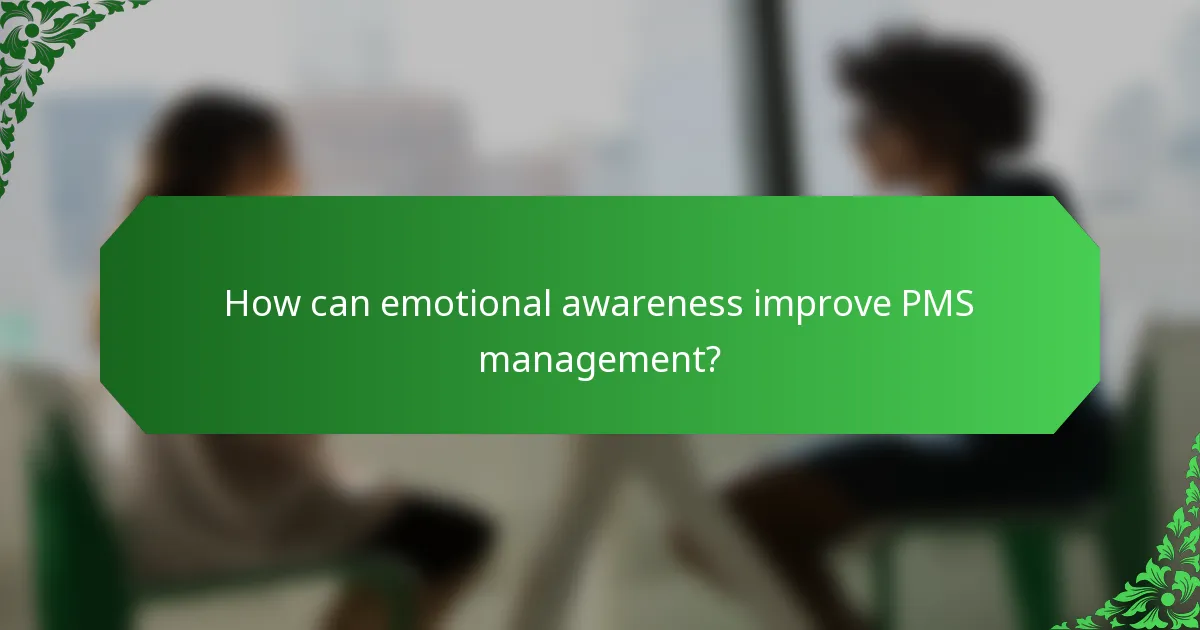 How can emotional awareness improve PMS management?